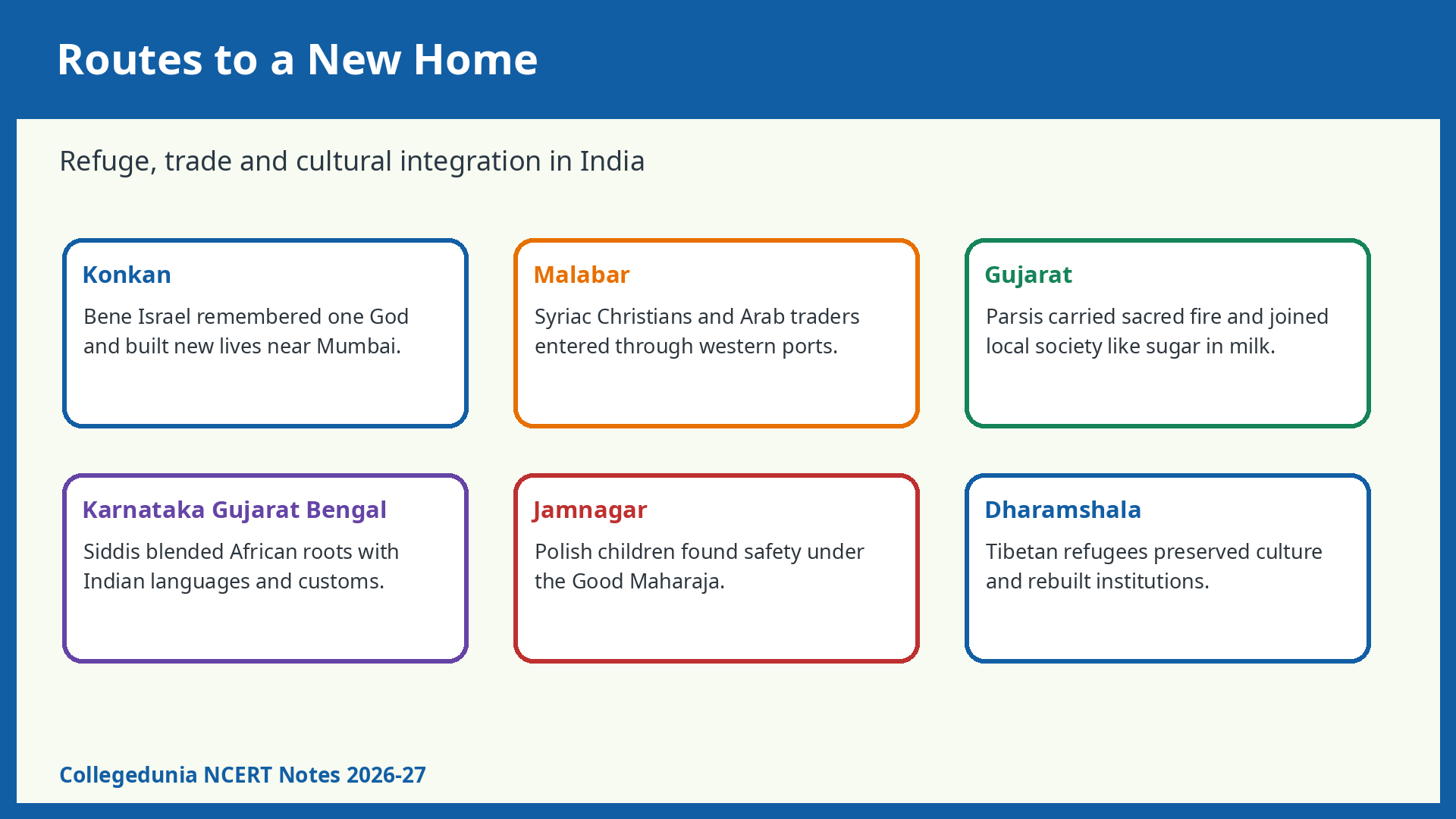 Routes to a New Home

Refuge, trade and cultural integration in India

Konkan

Bene Israel remembered one God and built new lives near Mumbai.

Malabar

Syriac Christians and Arab traders entered through western ports.

Gujarat

Parsis carried sacred fire and joined local society like sugar in milk.

Karnataka Gujarat Bengal

Siddis blended African roots with Indian languages and customs.

Jamnagar

Polish children found safety under the Good Maharaja.

Dharamshala

Tibetan refugees preserved culture and rebuilt institutions.

Collegedunia NCERT Notes 2026-27